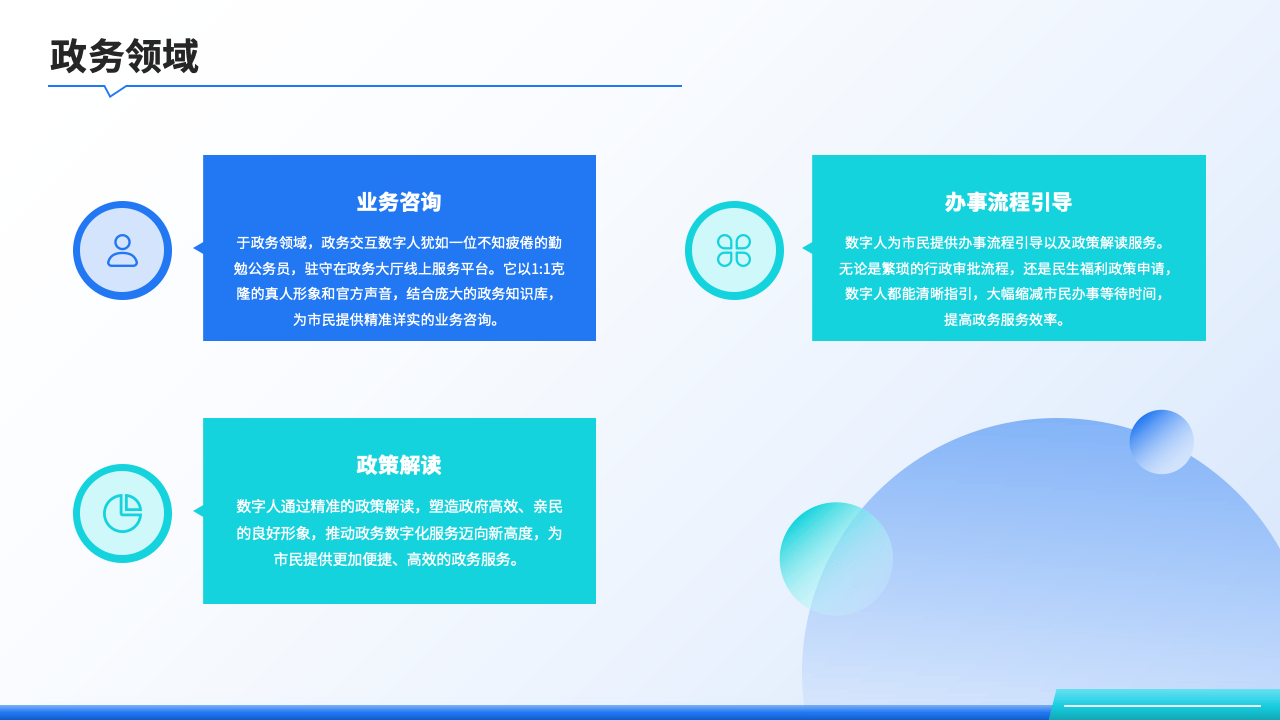 政务领域

业务咨询

于政务领域，政务交互数字人犹如一位不知疲倦的勤勉公务员，驻守在政务大厅线上服务平台。它以1:1克隆的真人形象和官方声音，结合庞大的政务知识库，为市民提供精准详实的业务咨询。

办事流程引导

数字人为市民提供办事流程引导以及政策解读服务。无论是繁琐的行政审批流程，还是民生福利政策申请，数字人都能清晰指引，大幅缩减市民办事等待时间，提高政务服务效率。

政策解读

数字人通过精准的政策解读，塑造政府高效、亲民的良好形象，推动政务数字化服务迈向新高度，为市民提供更加便捷、高效的政务服务。